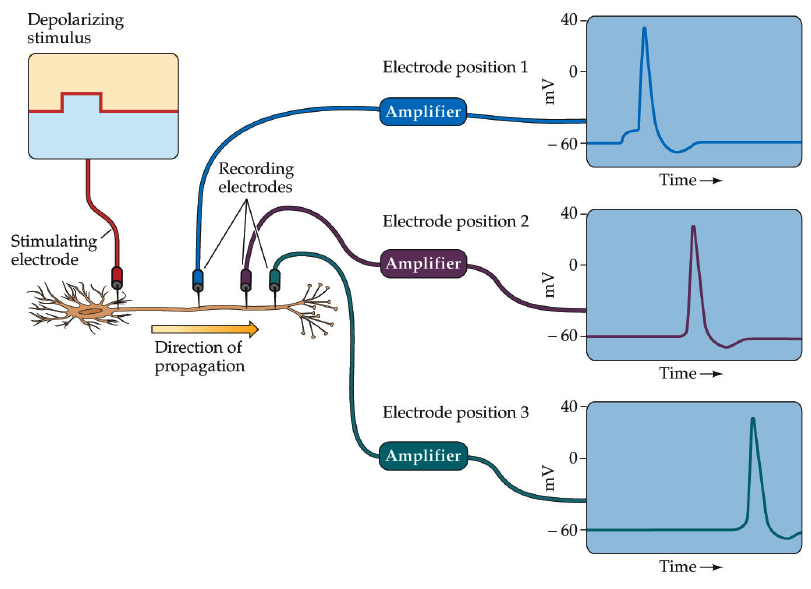 Depolarizing stimulus

Stimulating electrode

Recording electrodes

Direction of propagation

Electrode position 1

Amplifier

40

0

mV

−60

Time →

Electrode position 2

Amplifier

40

0

mV

−60

Time →

Electrode position 3

Amplifier

40

0

mV

−60

Time →